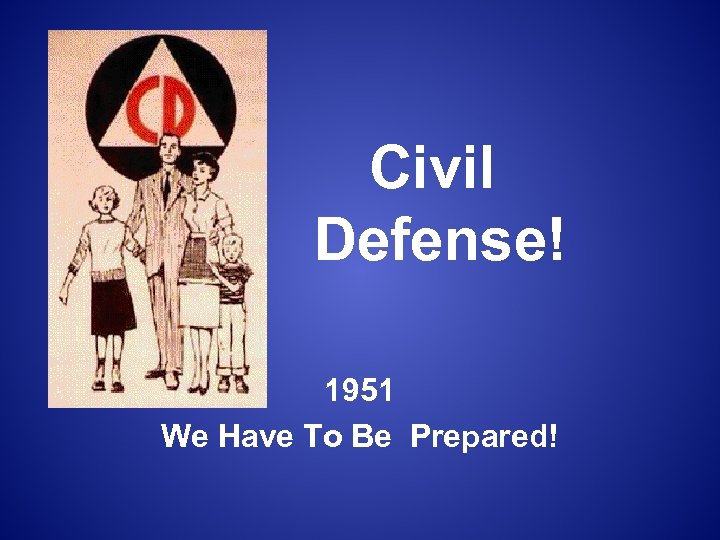 CD

Civil Defense!

1951

We Have To Be Prepared!